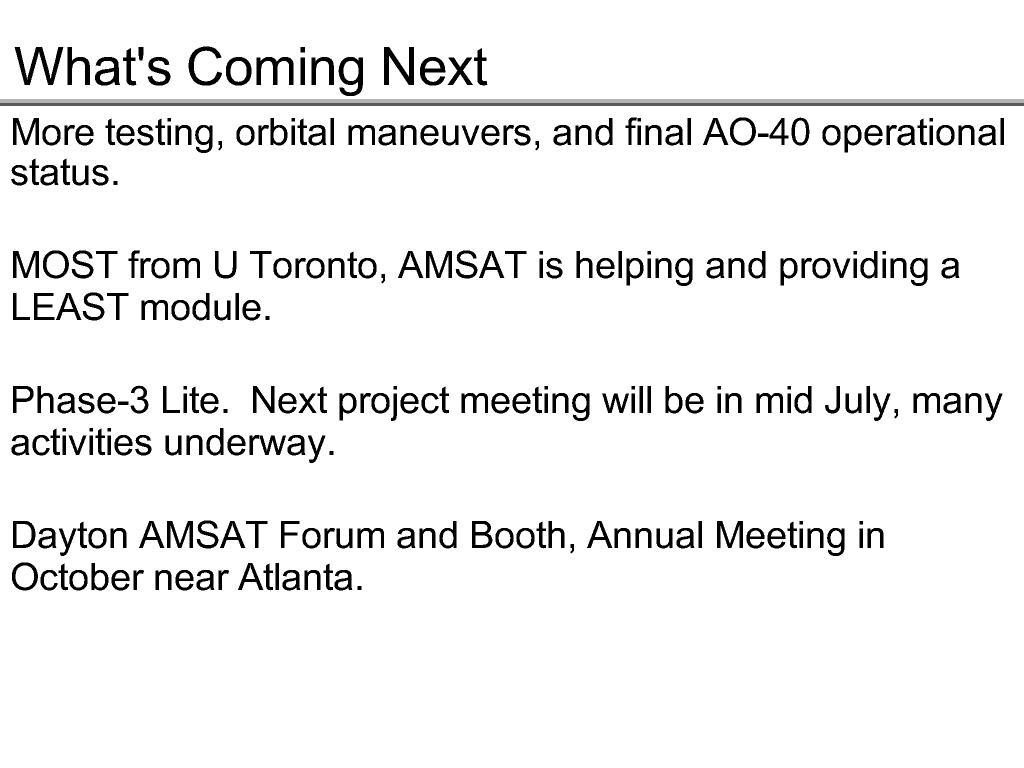 What's Coming Next

More testing, orbital maneuvers, and final AO-40 operational status.

MOST from U Toronto, AMSAT is helping and providing a LEAST module.

Phase-3 Lite.  Next project meeting will be in mid July, many activities underway.

Dayton AMSAT Forum and Booth, Annual Meeting in October near Atlanta.